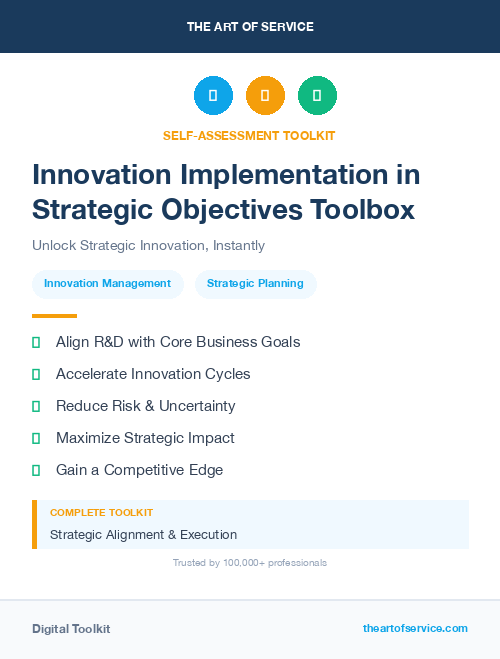 THE ART OF SERVICE

SELF-ASSESSMENT TOOLKIT

Innovation Implementation in Strategic Objectives Toolbox

Unlock Strategic Innovation, Instantly

Innovation Management

Strategic Planning

Align R&D with Core Business Goals

Accelerate Innovation Cycles

Reduce Risk & Uncertainty

Maximize Strategic Impact

Gain a Competitive Edge

COMPLETE TOOLKIT

Strategic Alignment & Execution

Trusted by 100,000+ professionals

Digital Toolkit

theartofservice.com